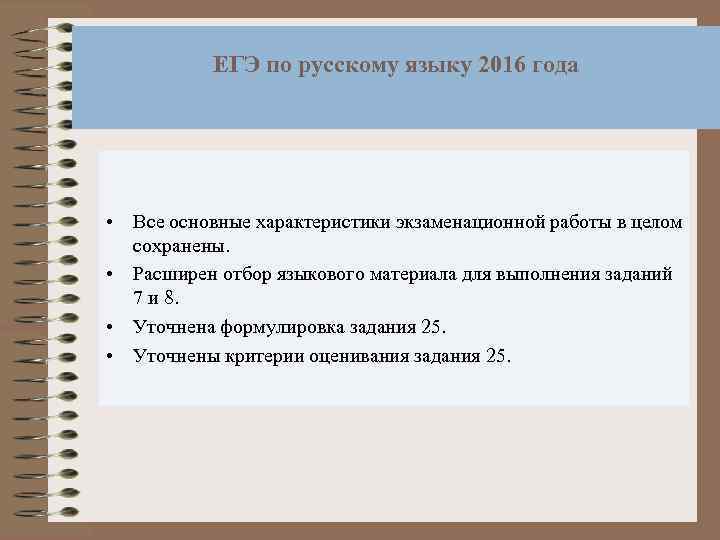 ЕГЭ по русскому языку 2016 года

• Все основные характеристики экзаменационной работы в целом сохранены.
• Расширен отбор языкового материала для выполнения заданий 7 и 8.
• Уточнена формулировка задания 25.
• Уточнены критерии оценивания задания 25.